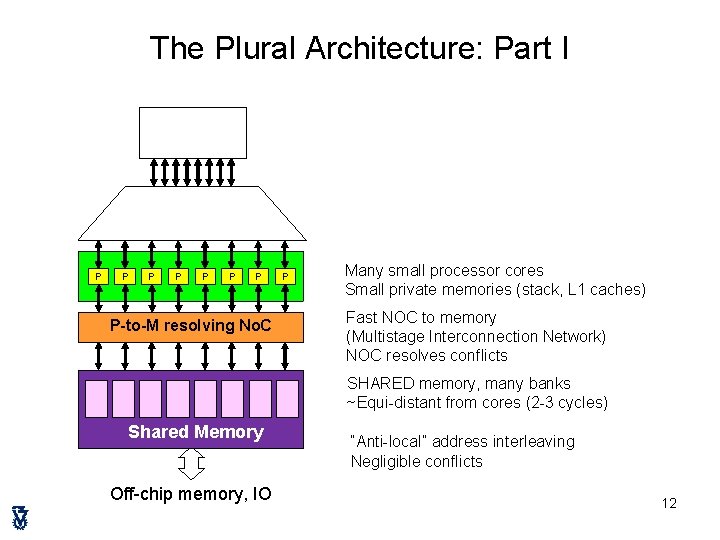 The Plural Architecture: Part I

P P P P P P P P

P-to-M resolving NoC

Shared Memory

Off-chip memory, IO

Many small processor cores
Small private memories (stack, L1 caches)

Fast NOC to memory
(Multistage Interconnection Network)
NOC resolves conflicts

SHARED memory, many banks
~Equi-distant from cores (2-3 cycles)

"Anti-local" address interleaving
Negligible conflicts

12